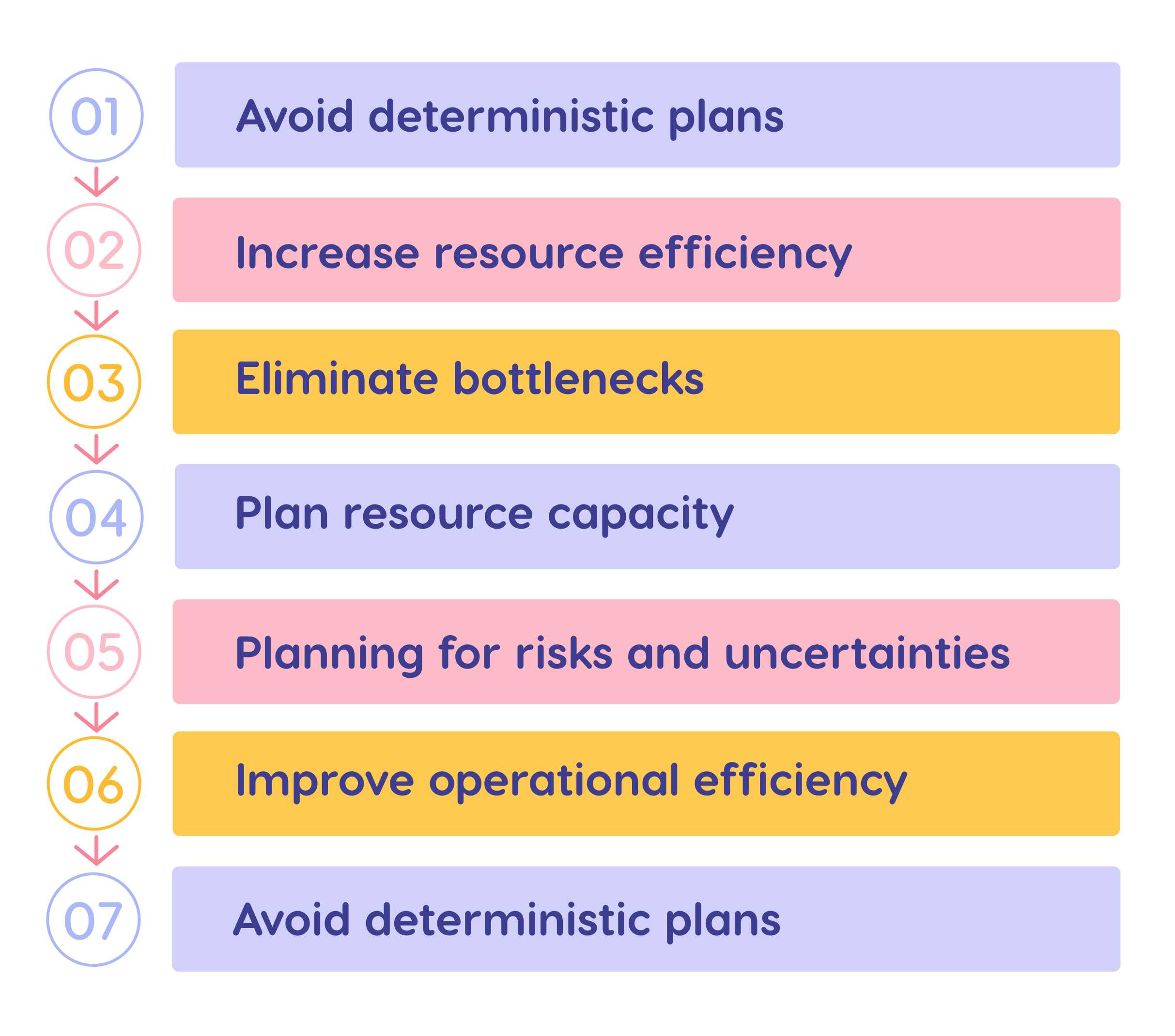 01 Avoid deterministic plans

02 Increase resource efficiency

03 Eliminate bottlenecks

04 Plan resource capacity

05 Planning for risks and uncertainties

06 Improve operational efficiency

07 Avoid deterministic plans